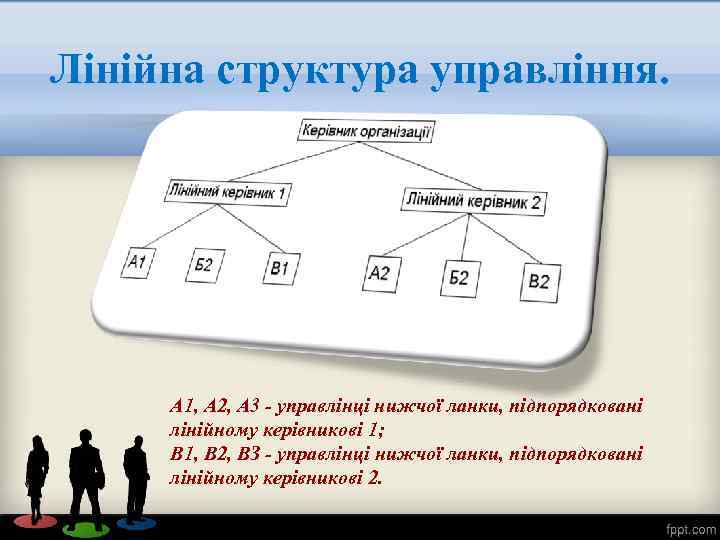 Лінійна структура управління.

Керівник організації

Лінійний керівник 1

Лінійний керівник 2

А1

Б2

В1

А2

Б2

В2

А1, А2, А3 - управлінці нижчої ланки, підпорядковані лінійному керівникові 1;
В1, В2, В3 - управлінці нижчої ланки, підпорядковані лінійному керівникові 2.

fppt.com